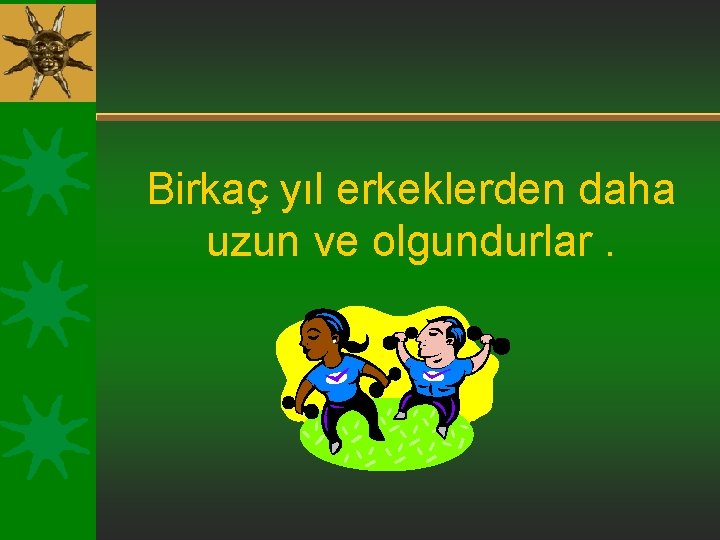 Birkaç yıl erkeklerden daha uzun ve olgundurlar .